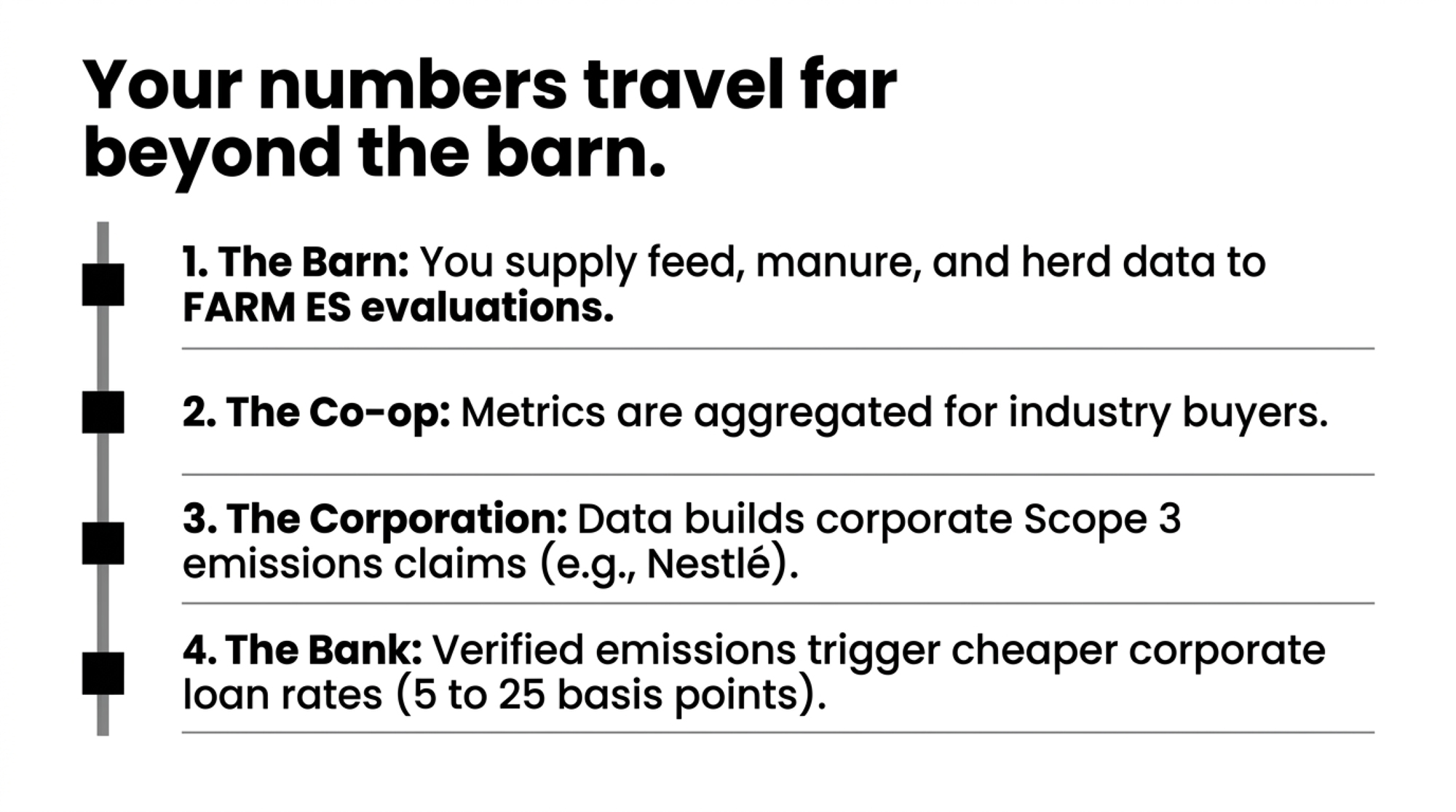 Your numbers travel far beyond the barn.

1. The Barn: You supply feed, manure, and herd data to FARM ES evaluations.

2. The Co-op: Metrics are aggregated for industry buyers.

3. The Corporation: Data builds corporate Scope 3 emissions claims (e.g., Nestlé).

4. The Bank: Verified emissions trigger cheaper corporate loan rates (5 to 25 basis points).